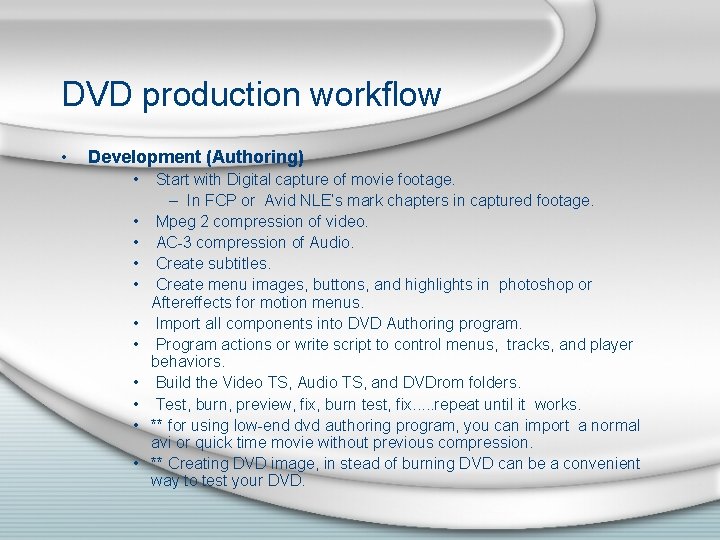 DVD production workflow

• Development (Authoring)
• Start with Digital capture of movie footage.
– In FCP or Avid NLE's mark chapters in captured footage.
• Mpeg 2 compression of video.
• AC-3 compression of Audio.
• Create subtitles.
• Create menu images, buttons, and highlights in photoshop or Aftereffects for motion menus.
• Import all components into DVD Authoring program.
• Program actions or write script to control menus, tracks, and player behaviors.
• Build the Video TS, Audio TS, and DVDrom folders.
• Test, burn, preview, fix, burn test, fix.....repeat until it works.
• ** for using low-end dvd authoring program, you can import a normal avi or quick time movie without previous compression.
• ** Creating DVD image, in stead of burning DVD can be a convenient way to test your DVD.